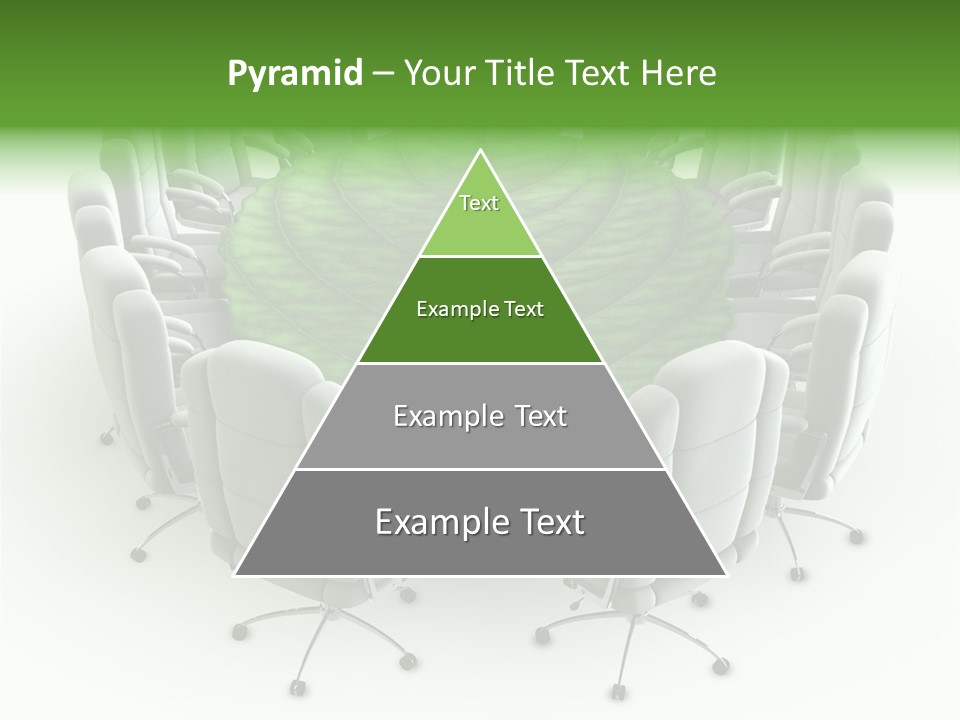 Pyramid – Your Title Text Here

Text

Example Text

Example Text

Example Text